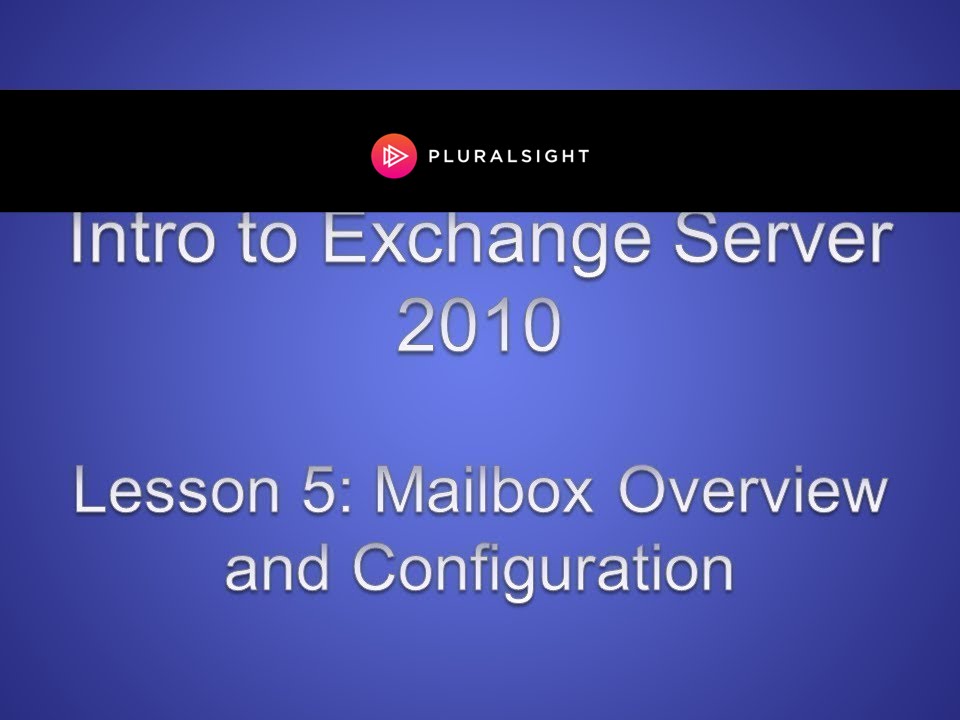 PLURALSIGHT

Intro to Exchange Server 2010

Lesson 5: Mailbox Overview and Configuration